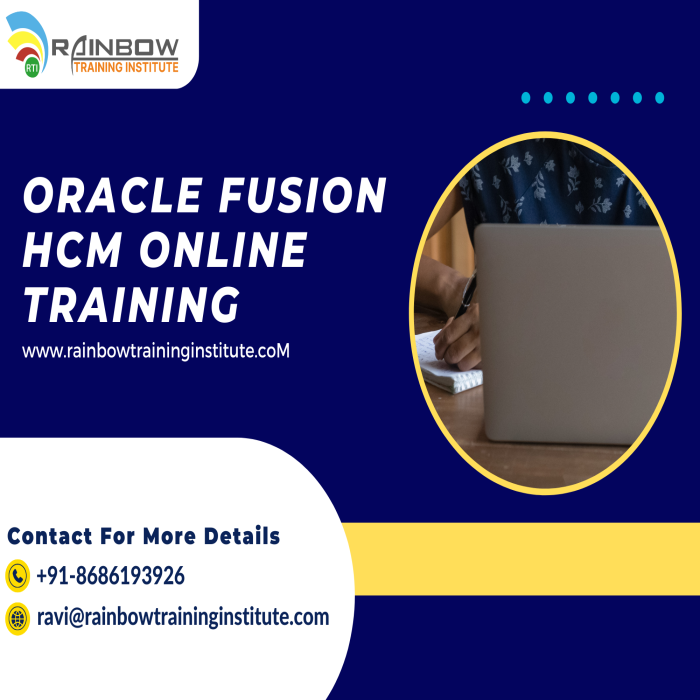 RTI RAINBOW
TRAINING INSTITUTE

ORACLE FUSION HCM ONLINE TRAINING

www.rainbowtraininginstitute.coM

Contact For More Details

+91-8686193926

ravi@rainbowtraininginstitute.com